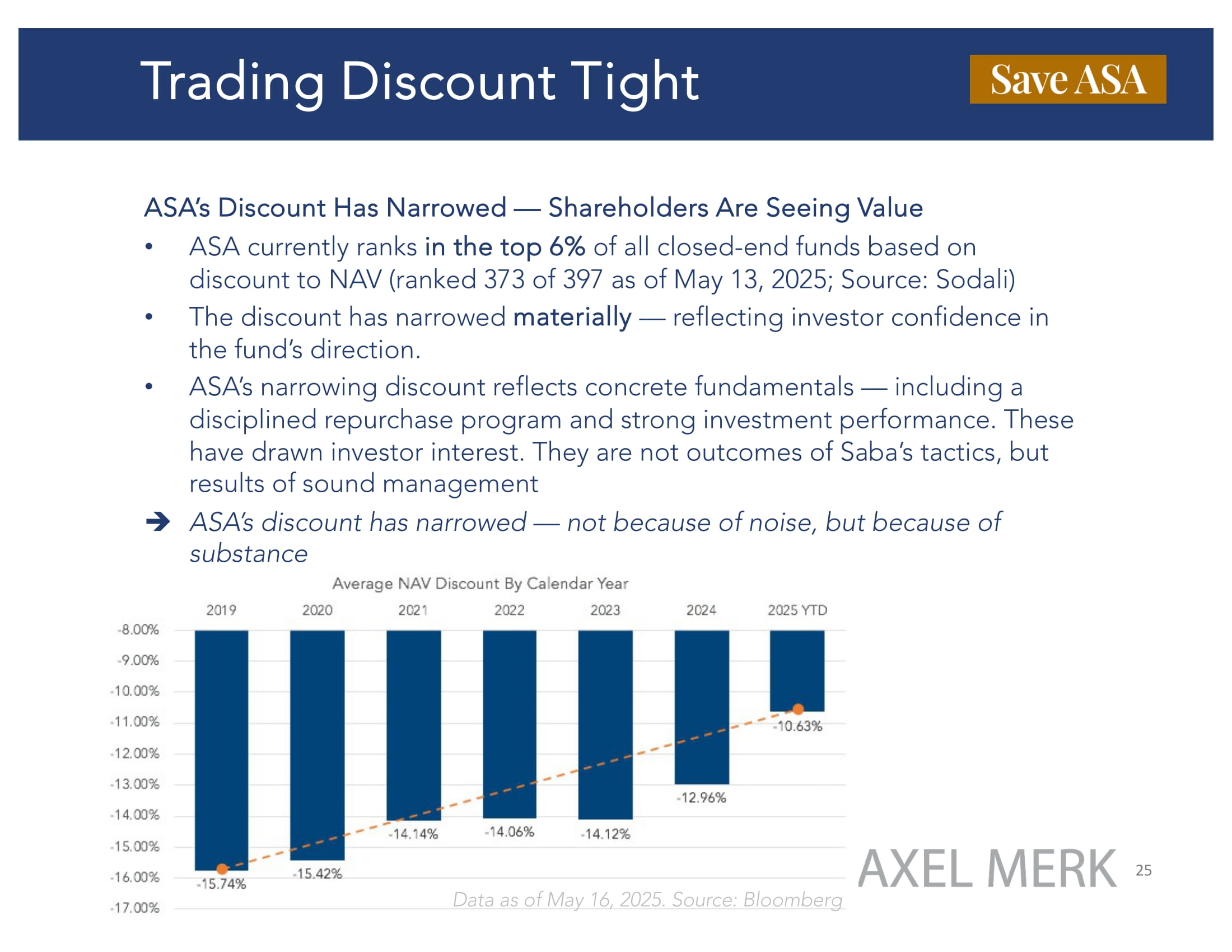 Trading Discount Tight

Save ASA

ASA's Discount Has Narrowed — Shareholders Are Seeing Value

• ASA currently ranks in the top 6% of all closed-end funds based on discount to NAV (ranked 373 of 397 as of May 13, 2025; Source: Sodali)

• The discount has narrowed materially — reflecting investor confidence in the fund's direction.

• ASA's narrowing discount reflects concrete fundamentals — including a disciplined repurchase program and strong investment performance. These have drawn investor interest. They are not outcomes of Saba's tactics, but results of sound management

➔ ASA's discount has narrowed — not because of noise, but because of substance

Average NAV Discount By Calendar Year

2019 2020 2021 2022 2023 2024 2025 YTD

-8.00%
-9.00%
-10.00%
-11.00%
-12.00%
-13.00%
-14.00%
-15.00%
-16.00%
-17.00%

-15.74% -15.42% -14.14% -14.06% -14.12% -12.96% -10.63%

Data as of May 16, 2025. Source: Bloomberg

AXEL MERK

25